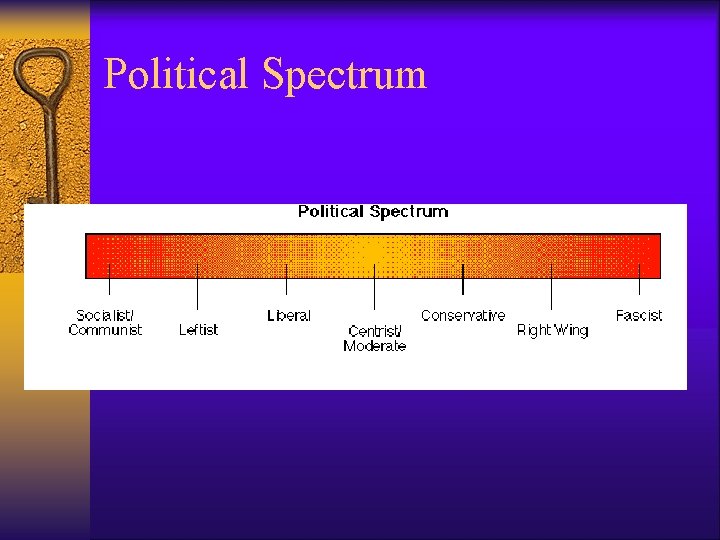 Political Spectrum

Political Spectrum

Socialist/ Communist

Leftist

Liberal

Centrist/ Moderate

Conservative

Right Wing

Fascist